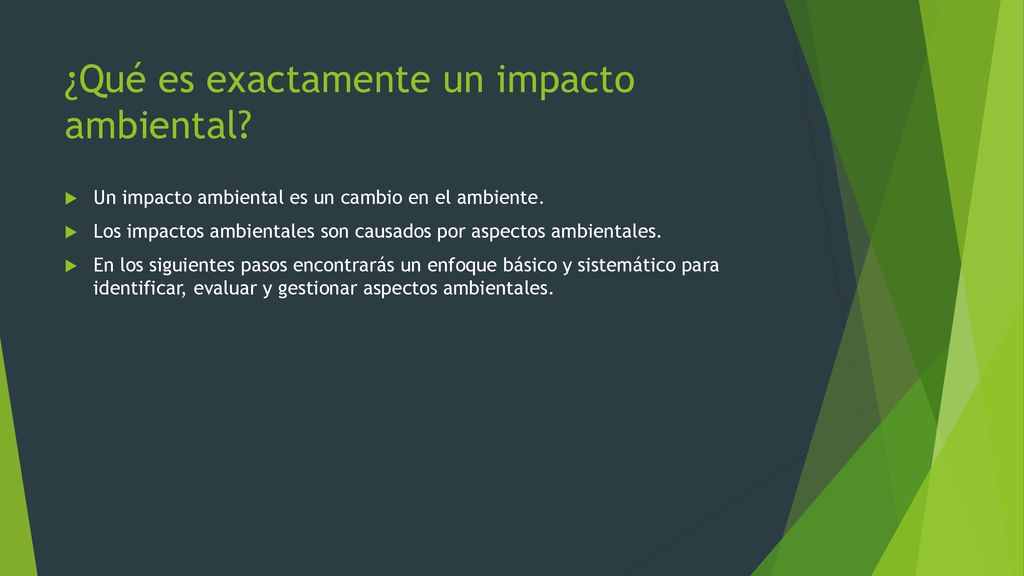 ¿Qué es exactamente un impacto ambiental?

Un impacto ambiental es un cambio en el ambiente.

Los impactos ambientales son causados por aspectos ambientales.

En los siguientes pasos encontrarás un enfoque básico y sistemático para identificar, evaluar y gestionar aspectos ambientales.